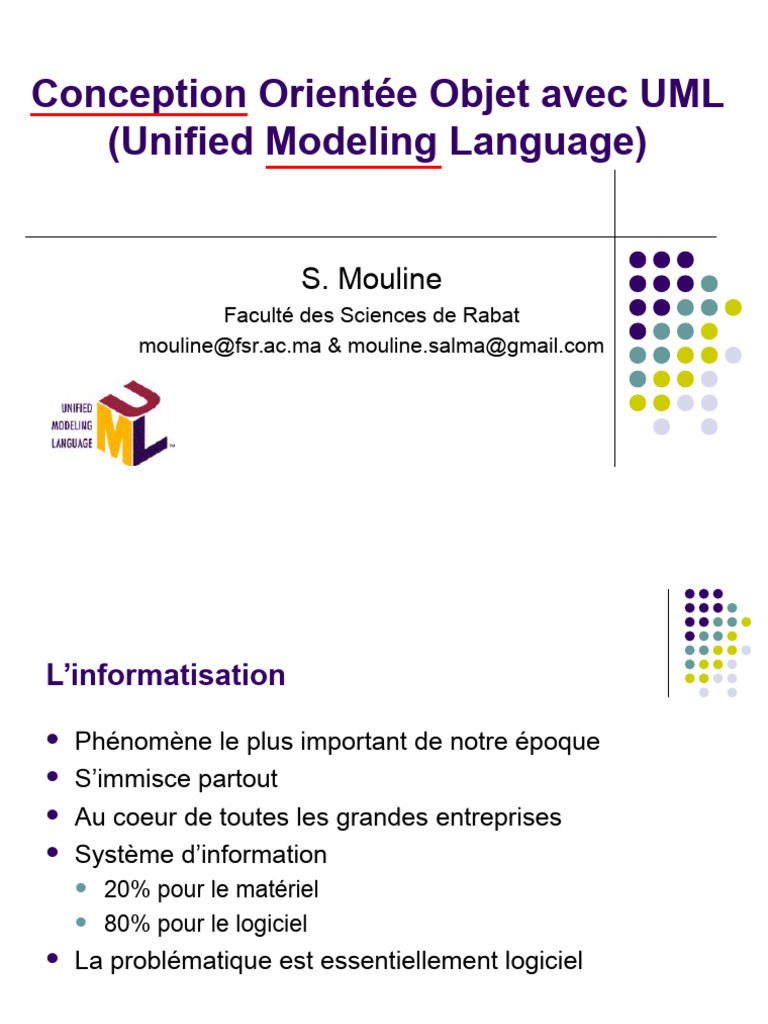 Conception Orientée Objet avec UML
(Unified Modeling Language)

S. Mouline
Faculté des Sciences de Rabat
mouline@fsr.ac.ma & mouline.salma@gmail.com

UNIFIED MODELING LANGUAGE
UML

L'informatisation

- Phénomène le plus important de notre époque
- S'immisce partout
- Au coeur de toutes les grandes entreprises
- Système d'information
  - 20% pour le matériel
  - 80% pour le logiciel
- La problématique est essentiellement logiciel